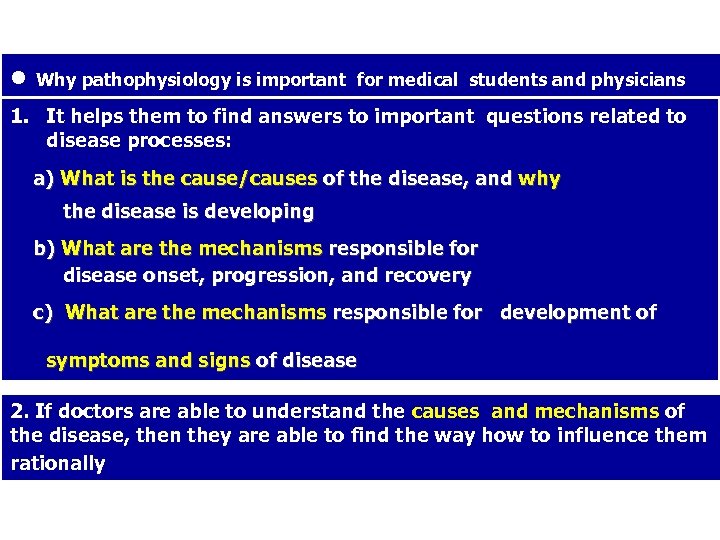 ● Why pathophysiology is important for medical students and physicians

1. It helps them to find answers to important questions related to disease processes:

a) What is the cause/causes of the disease, and why the disease is developing

b) What are the mechanisms responsible for disease onset, progression, and recovery

c) What are the mechanisms responsible for development of

symptoms and signs of disease

2. If doctors are able to understand the causes and mechanisms of the disease, then they are able to find the way how to influence them rationally